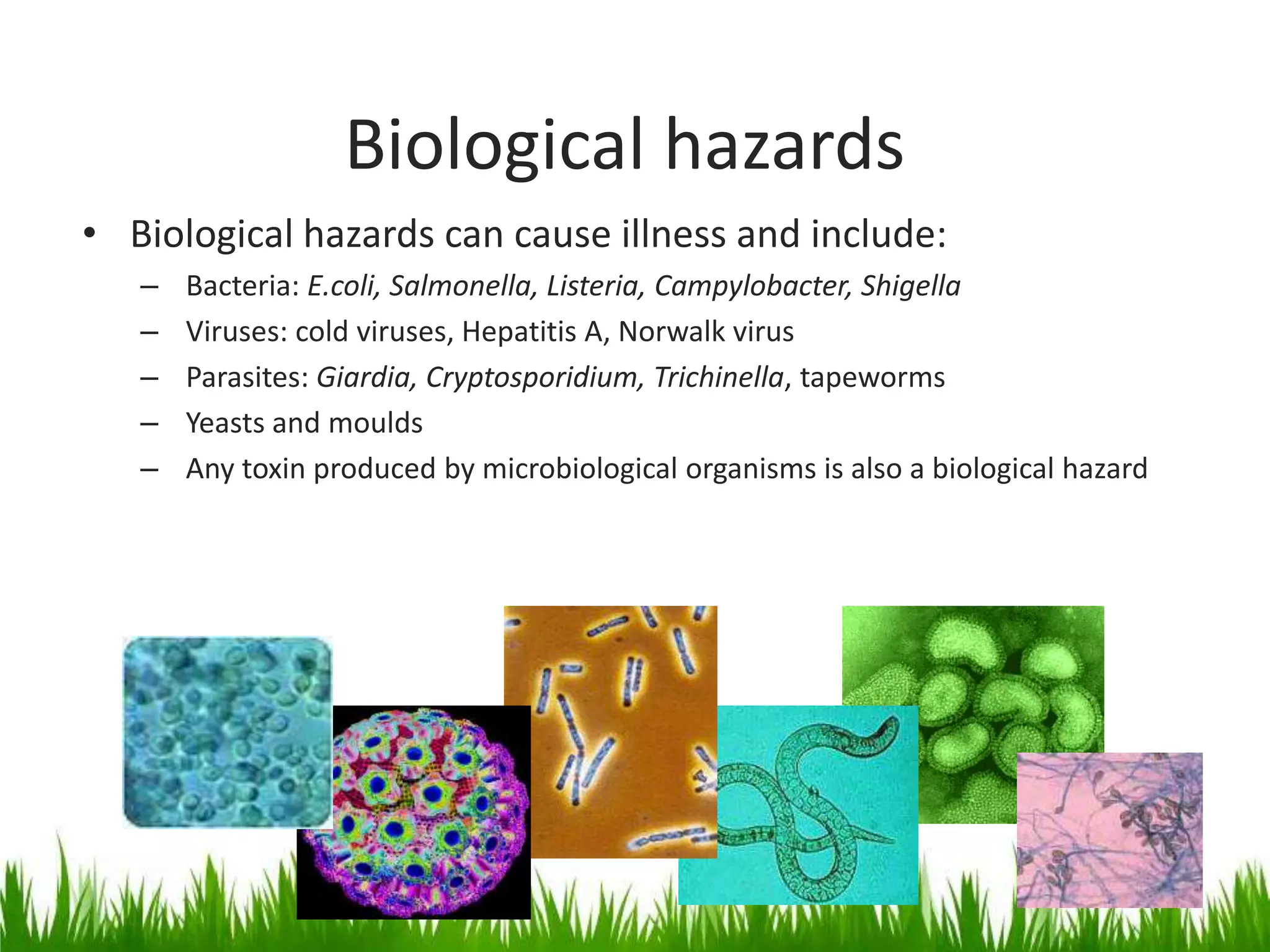 Biological hazards

• Biological hazards can cause illness and include:
– Bacteria: E.coli, Salmonella, Listeria, Campylobacter, Shigella
– Viruses: cold viruses, Hepatitis A, Norwalk virus
– Parasites: Giardia, Cryptosporidium, Trichinella, tapeworms
– Yeasts and moulds
– Any toxin produced by microbiological organisms is also a biological hazard